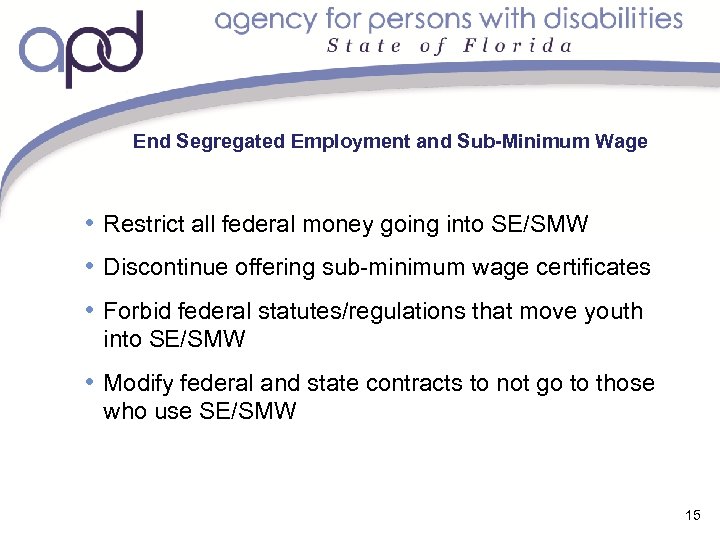 apd

agency for persons with disabilities
State of Florida

End Segregated Employment and Sub-Minimum Wage

• Restrict all federal money going into SE/SMW

• Discontinue offering sub-minimum wage certificates

• Forbid federal statutes/regulations that move youth into SE/SMW

• Modify federal and state contracts to not go to those who use SE/SMW

15